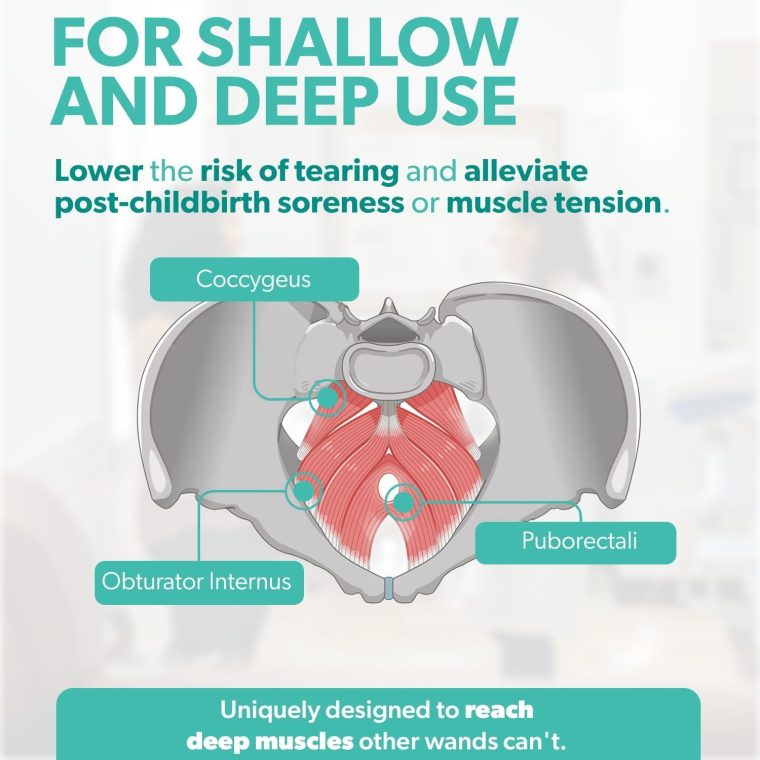 FOR SHALLOW AND DEEP USE

Lower the risk of tearing and alleviate post-childbirth soreness or muscle tension.

Coccygeus

Puborectali

Obturator Internus

Uniquely designed to reach deep muscles other wands can't.